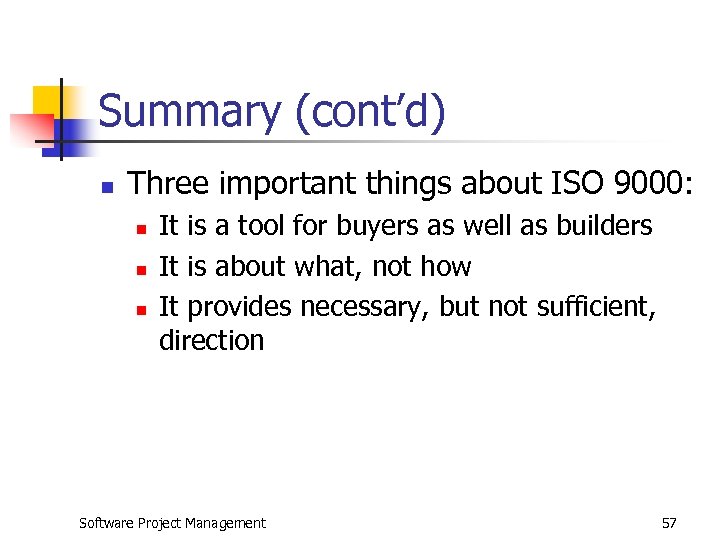 Summary (cont'd)

- Three important things about ISO 9000:
  - It is a tool for buyers as well as builders
  - It is about what, not how
  - It provides necessary, but not sufficient, direction

Software Project Management

57